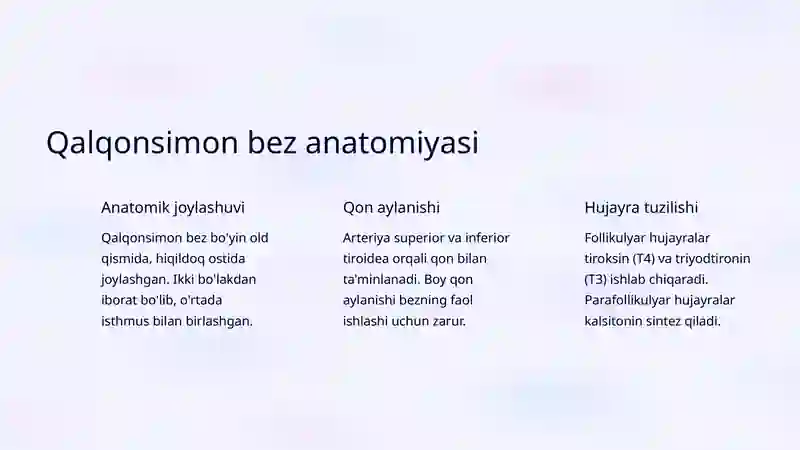 Qalqonsimon bez anatomiyasi

Anatomik joylashuvi

Qalqonsimon bez bo'yin old qismida, hiqildoq ostida joylashgan. Ikki bo'lakdan iborat bo'lib, o'rtada isthmus bilan birlashgan.

Qon aylanishi

Arteriya superior va inferior tiroidea orqali qon bilan ta'minlanadi. Boy qon aylanishi bezning faol ishlashi uchun zarur.

Hujayra tuzilishi

Follikulyar hujayralar tiroksin (T4) va triyodtironin (T3) ishlab chiqaradi. Parafollikulyar hujayralar kalsitonin sintez qiladi.